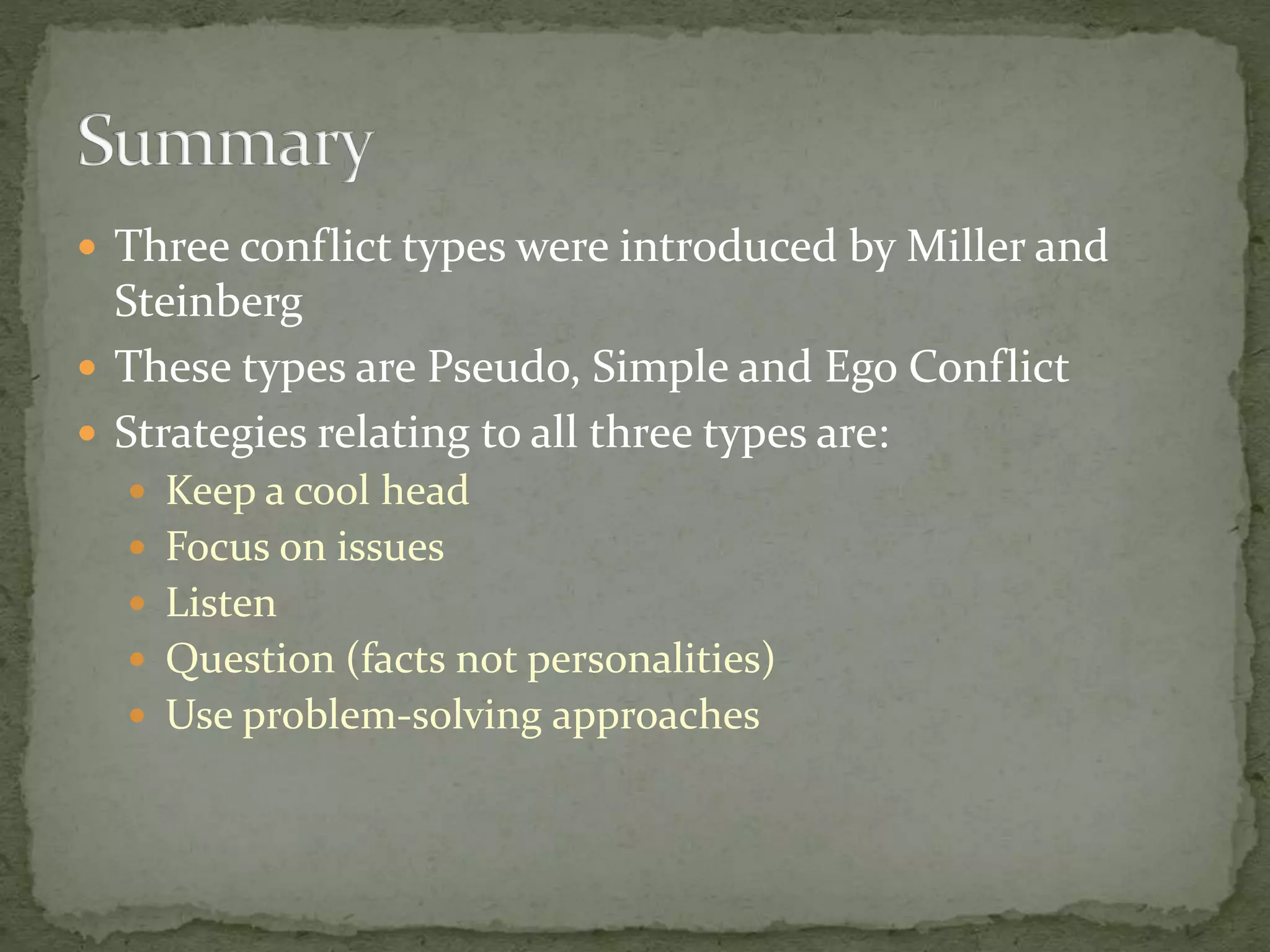 Summary

- Three conflict types were introduced by Miller and Steinberg
- These types are Pseudo, Simple and Ego Conflict
- Strategies relating to all three types are:
  - Keep a cool head
  - Focus on issues
  - Listen
  - Question (facts not personalities)
  - Use problem-solving approaches